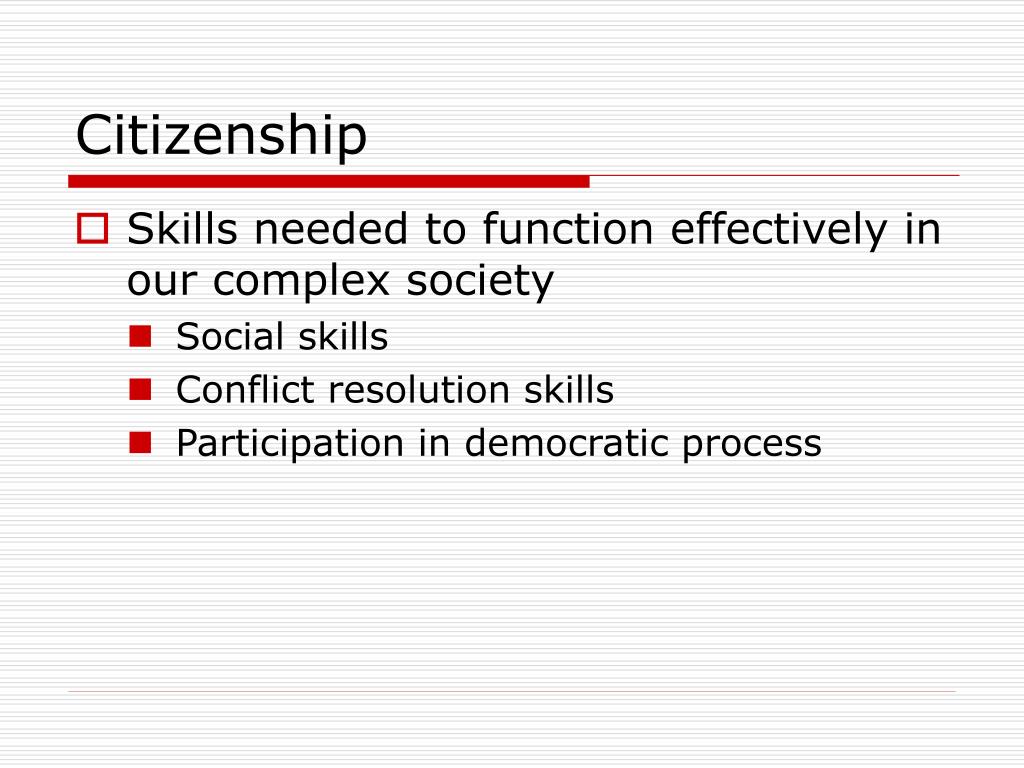 Citizenship

Skills needed to function effectively in our complex society

Social skills

Conflict resolution skills

Participation in democratic process